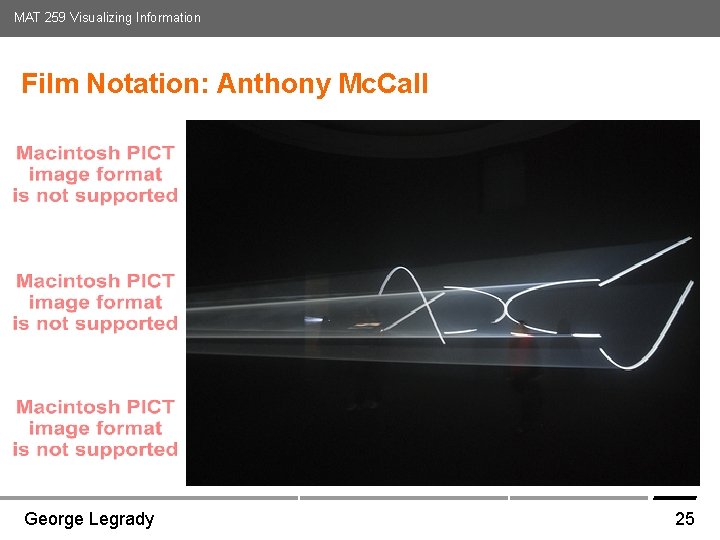 MAT 259 Visualizing Information

Film Notation: Anthony McCall

Macintosh PICT image format is not supported

Macintosh PICT image format is not supported

Macintosh PICT image format is not supported

George Legrady

25